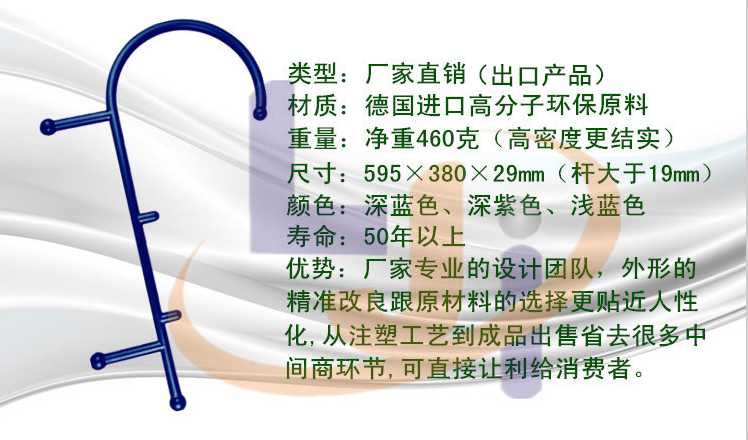 类型：厂家直销（出口产品）
材质：德国进口高分子环保原料
重量：净重460克（高密度更结实）
尺寸：595×380×29mm（杆大于19mm）
颜色：深蓝色、深紫色、浅蓝色
寿命：50年以上
优势：厂家专业的设计团队，外形的精准改良跟原材料的选择更贴近人性化，从注塑工艺到成品出售省去很多中间商环节，可直接让利给消费者。